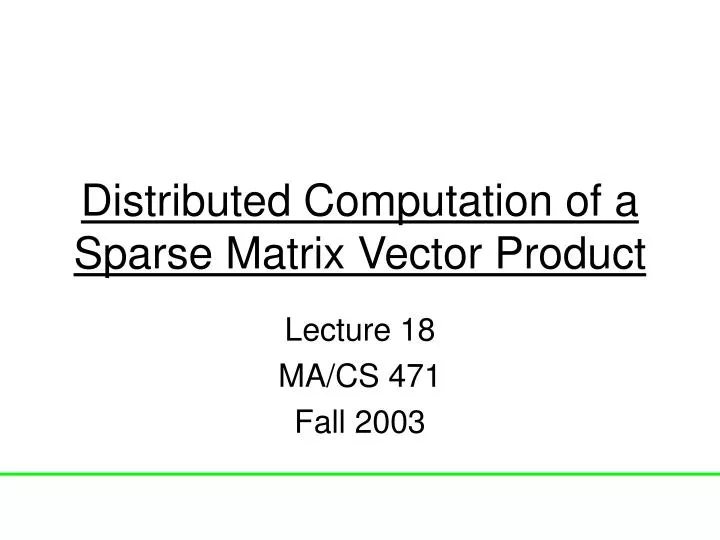 Distributed Computation of a Sparse Matrix Vector Product

Lecture 18
MA/CS 471
Fall 2003